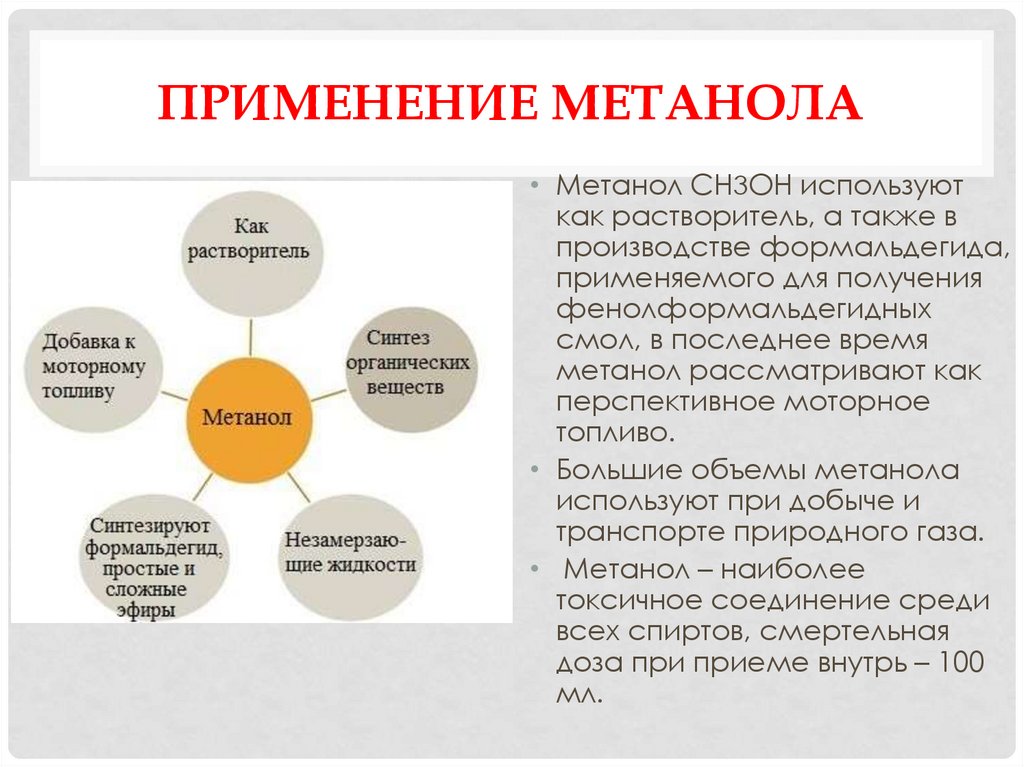 ПРИМЕНЕНИЕ МЕТАНОЛА

Как растворитель

Синтез органических веществ

Незамерзающие жидкости

Синтезируют формальдегид, простые и сложные эфиры

Добавка к моторному топливу

Метанол

• Метанол СН3ОН используют как растворитель, а также в производстве формальдегида, применяемого для получения фенолформальдегидных смол, в последнее время метанол рассматривают как перспективное моторное топливо.

• Большие объемы метанола используют при добыче и транспорте природного газа.

• Метанол – наиболее токсичное соединение среди всех спиртов, смертельная доза при приеме внутрь – 100 мл.